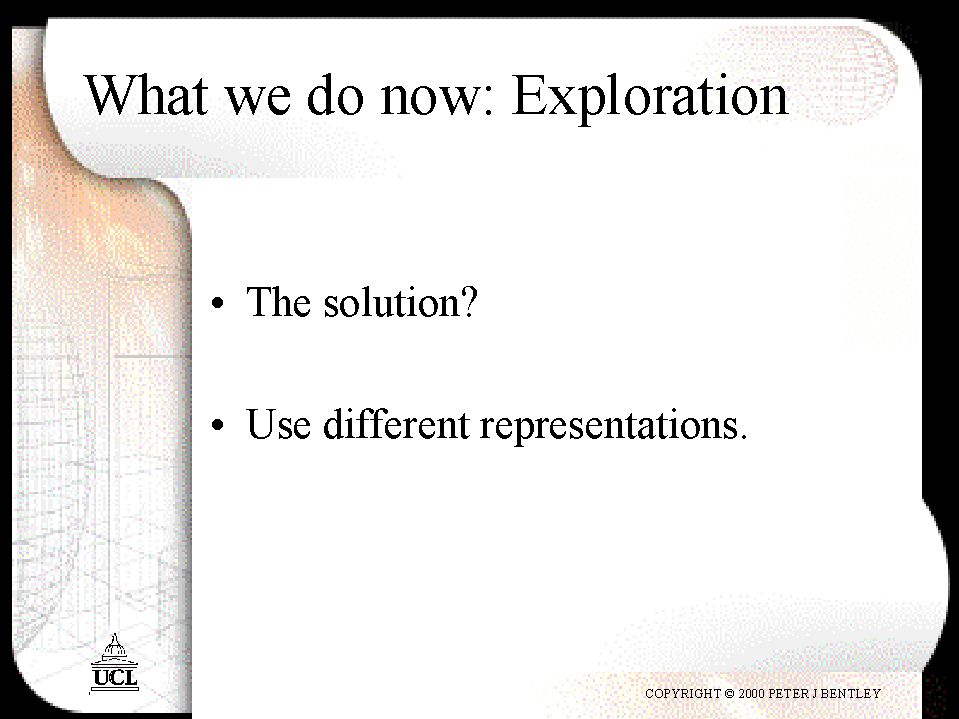 What we do now: Exploration

• The solution?

• Use different representations.

UCL

COPYRIGHT © 2000 PETER J BENTLEY